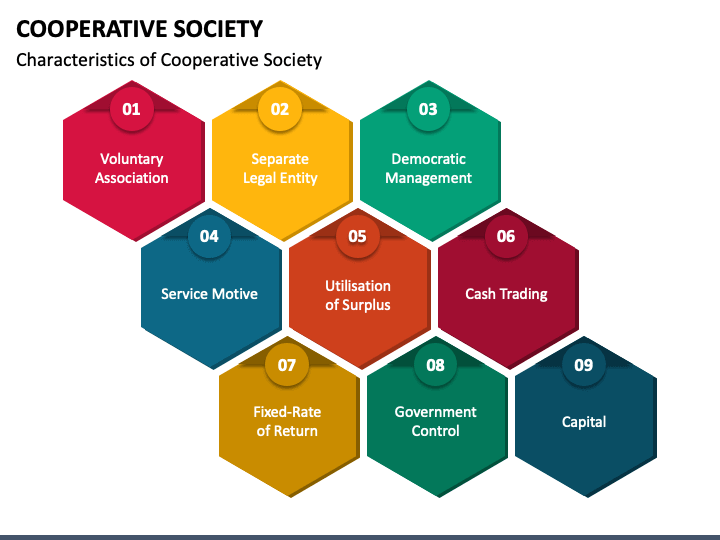 COOPERATIVE SOCIETY

Characteristics of Cooperative Society

01
Voluntary Association

02
Separate Legal Entity

03
Democratic Management

04
Service Motive

05
Utilisation of Surplus

06
Cash Trading

07
Fixed-Rate of Return

08
Government Control

09
Capital